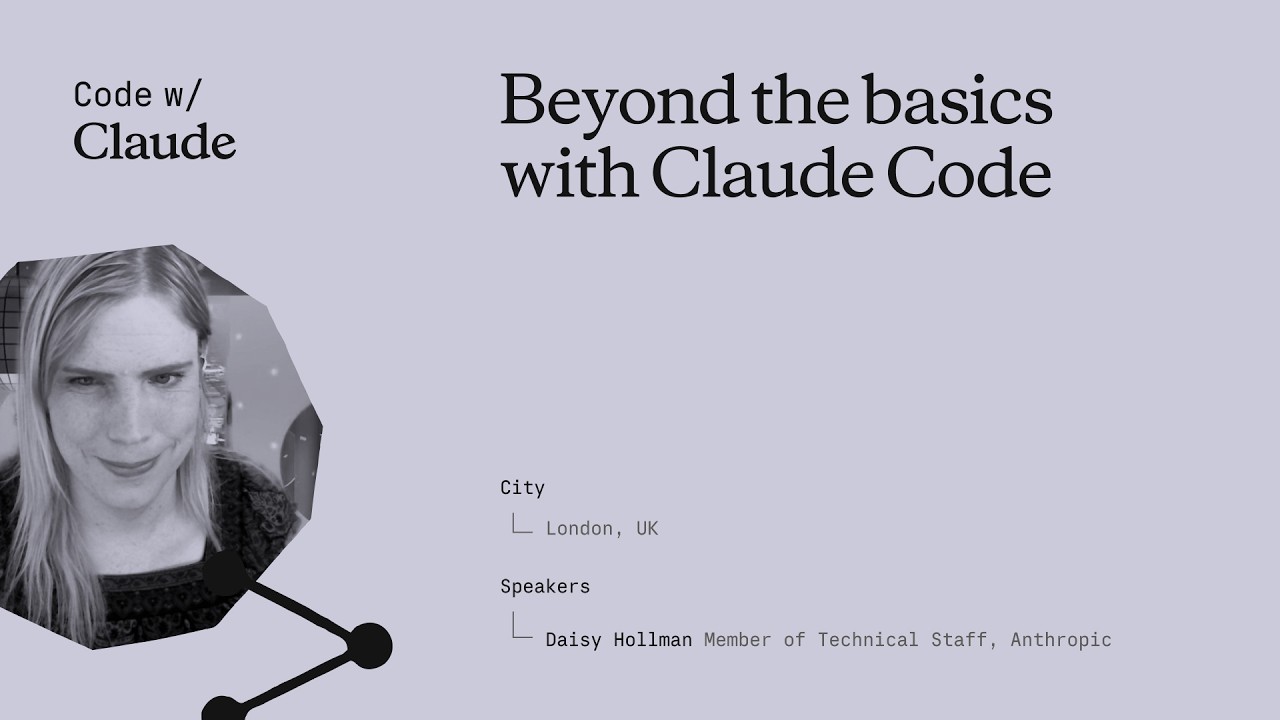 Code w/
Claude

Beyond the basics with Claude Code

City
London, UK

Speakers
Daisy Hollman Member of Technical Staff, Anthropic